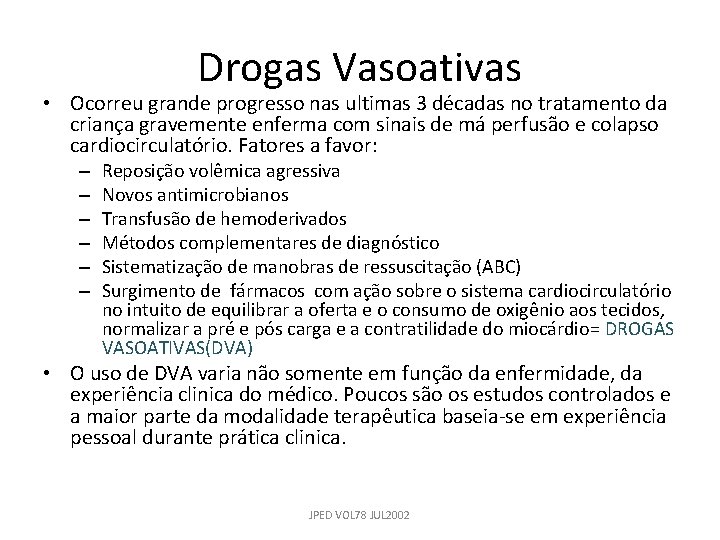 Drogas Vasoativas

• Ocorreu grande progresso nas ultimas 3 décadas no tratamento da criança gravemente enferma com sinais de má perfusão e colapso cardiocirculatório. Fatores a favor:
– Reposição volêmica agressiva
– Novos antimicrobianos
– Transfusão de hemoderivados
– Métodos complementares de diagnóstico
– Sistematização de manobras de ressuscitação (ABC)
– Surgimento de fármacos com ação sobre o sistema cardiocirculatório no intuito de equilibrar a oferta e o consumo de oxigênio aos tecidos, normalizar a pré e pós carga e a contratilidade do miocárdio= DROGAS VASOATIVAS(DVA)
• O uso de DVA varia não somente em função da enfermidade, da experiência clinica do médico. Poucos são os estudos controlados e a maior parte da modalidade terapêutica baseia-se em experiência pessoal durante prática clinica.

JPED VOL78 JUL2002